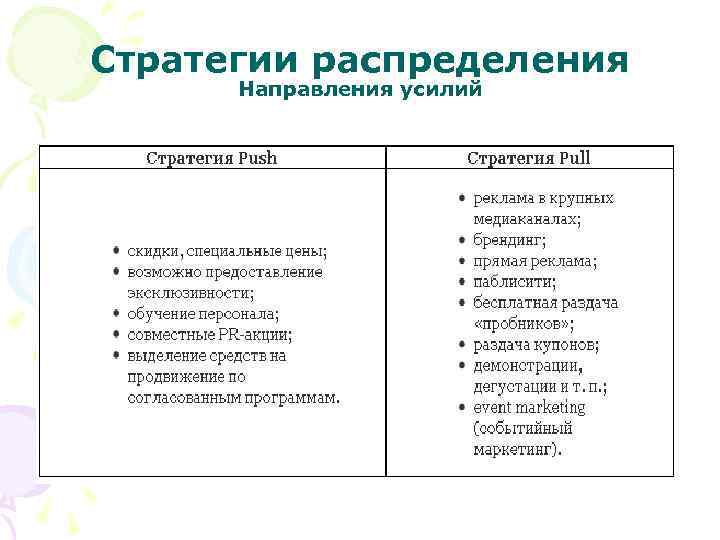 Стратегии распределения
Направления усилий

| Стратегия Push | Стратегия Pull |
|---|---|
| • скидки, специальные цены; • возможно предоставление эксклюзивности; • обучение персонала; • совместные PR-акции; • выделение средств на продвижение по согласованным программам. | • реклама в крупных медиаканалах; • брендинг; • прямая реклама; • паблисити; • бесплатная раздача «пробников»; • раздача купонов; • демонстрации, дегустации и т. п.; • event marketing (событийный маркетинг). |